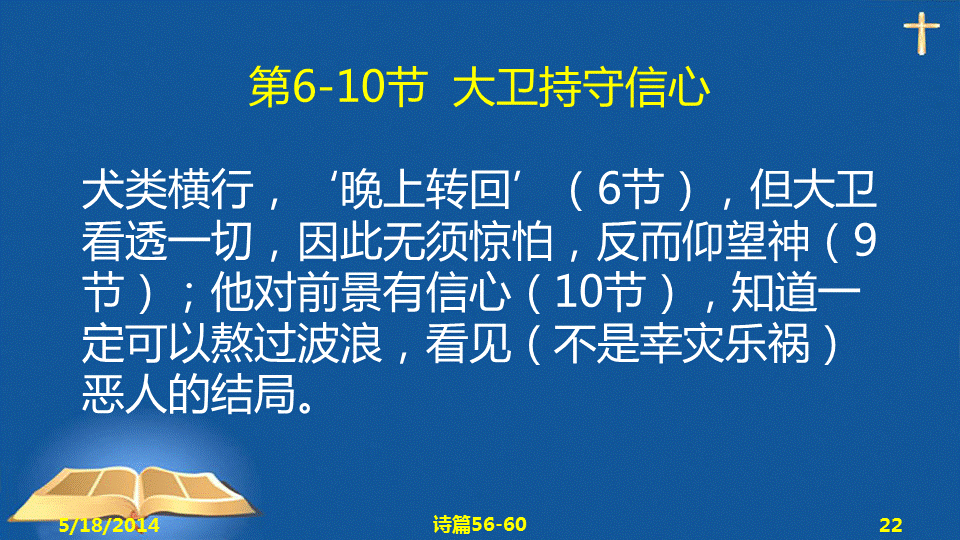 第6-10节 大卫持守信心

犬类横行，‘晚上转回’（6节），但大卫看透一切，因此无须惊怕，反而仰望神（9节）；他对前景有信心（10节），知道一定可以熬过波浪，看见（不是幸灾乐祸）恶人的结局。

5/18/2014
诗篇56-60
22